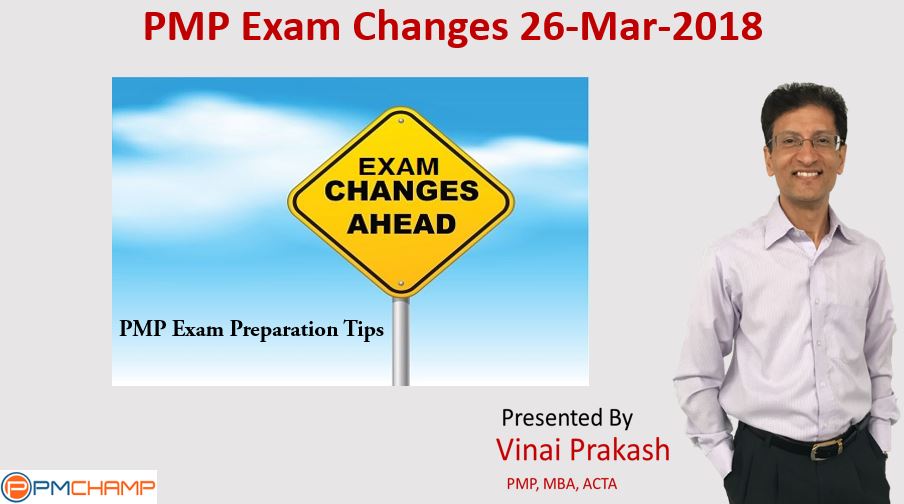 PMP Exam Changes 26-Mar-2018

EXAM
CHANGES
AHEAD

PMP Exam Preparation Tips

Presented By
Vinai Prakash
PMP, MBA, ACTA

PMCHAMP